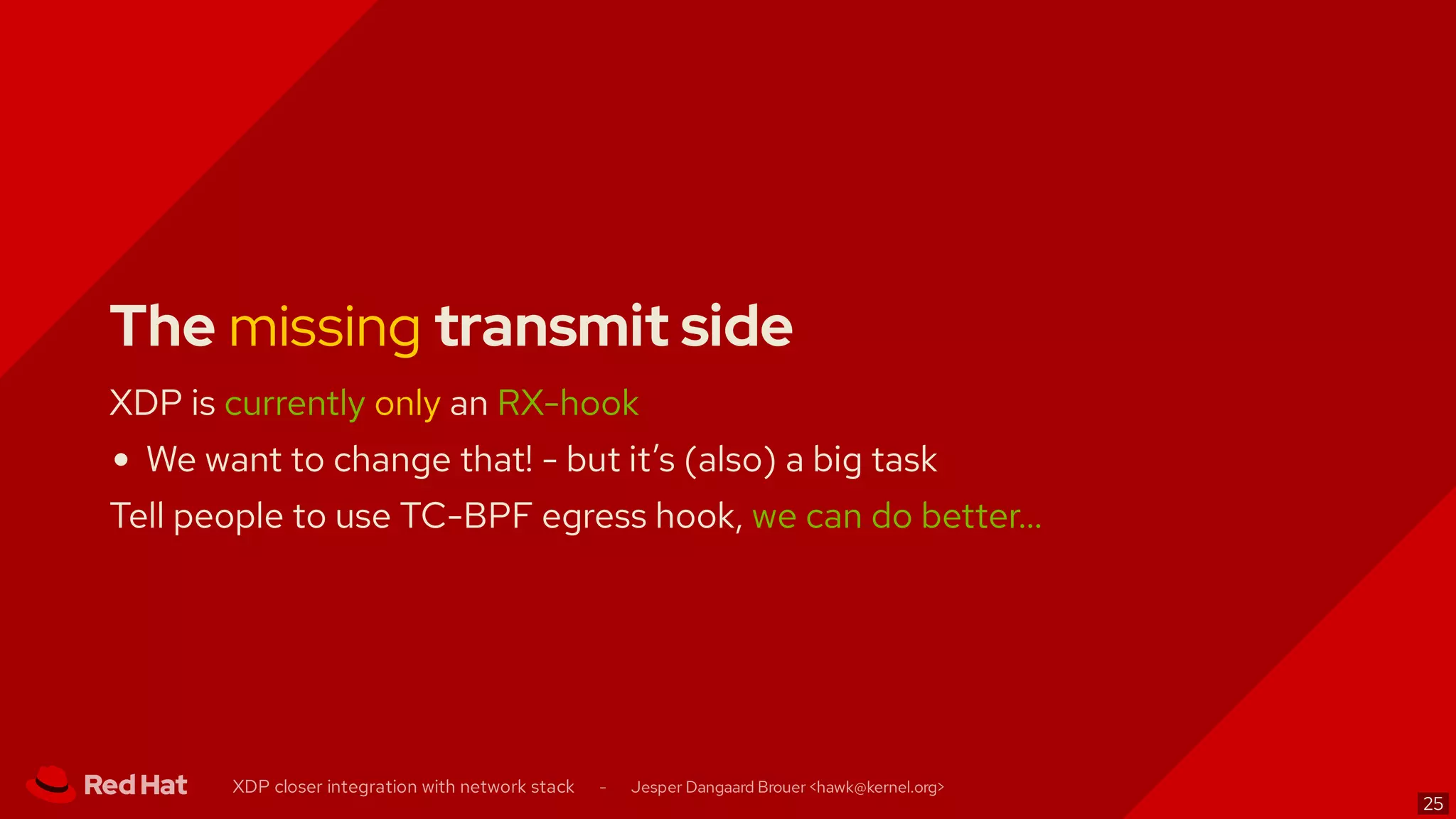 The missing transmit side

XDP is currently only an RX-hook

• We want to change that! - but it's (also) a big task

Tell people to use TC-BPF egress hook, we can do better...

Red Hat XDP closer integration with network stack - Jesper Dangaard Brouer <hawk@kernel.org>

25